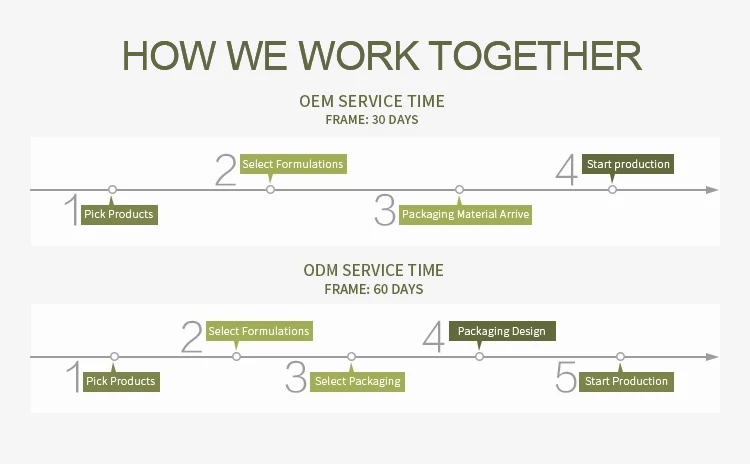 HOW WE WORK TOGETHER

OEM SERVICE TIME
FRAME: 30 DAYS

1 Pick Products
2 Select Formulations
3 Packaging Material Arrive
4 Start production

ODM SERVICE TIME
FRAME: 60 DAYS

1 Pick Products
2 Select Formulations
3 Select Packaging
4 Packaging Design
5 Start Production